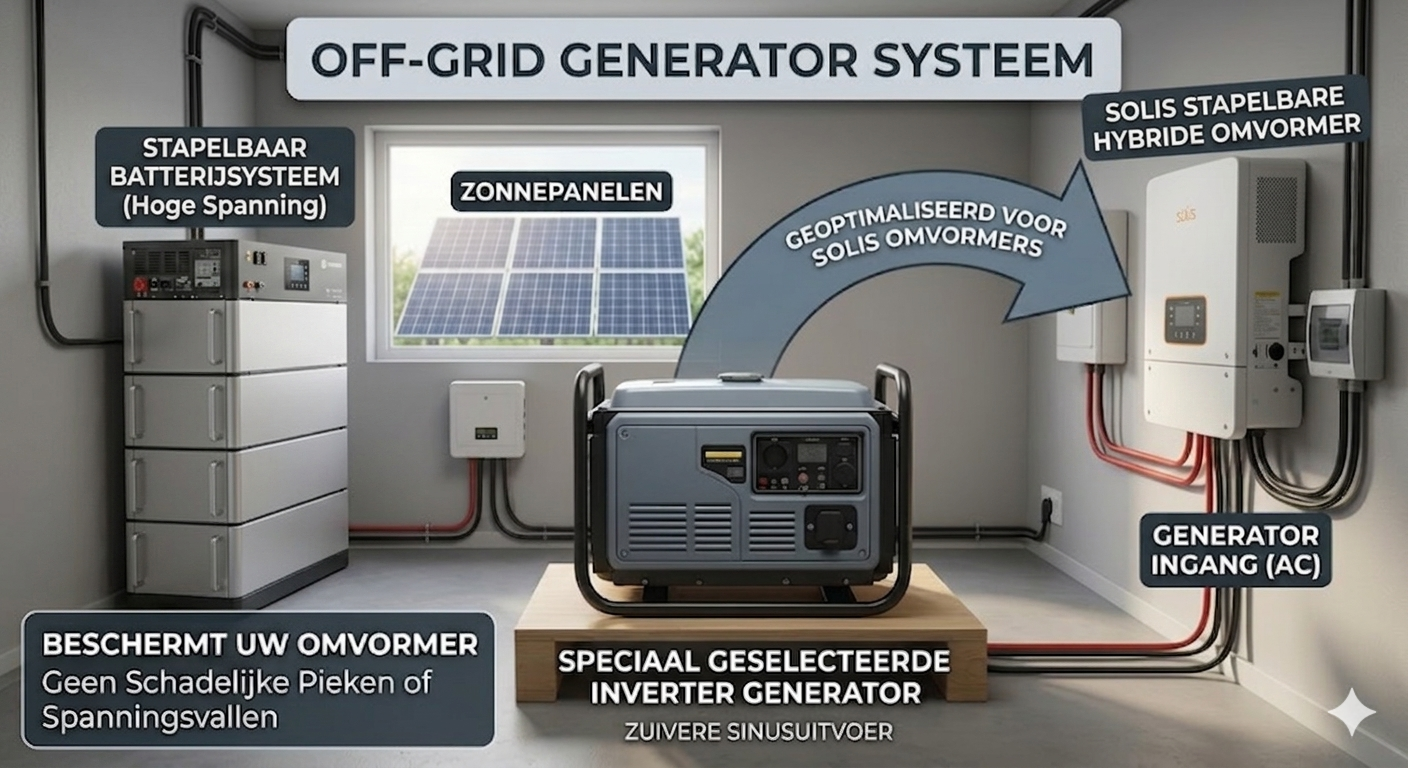 OFF-GRID GENERATOR SYSTEEM

STAPELBAAR BATTERIJSYSTEEM (Hoge Spanning)

ZONNEPANELEN

GEOPTIMALISEERD VOOR SOLIS OMVORMERS

SOLIS STAPELBARE HYBRIDE OMVORMER

solis

GENERATOR INGANG (AC)

BESCHERMT UW OMVORMER
Geen Schadelijke Pieken of Spanningsvallen

SPECIAAL GESELECTEERDE INVERTER GENERATOR
ZUIVERE SINUSUITVOER